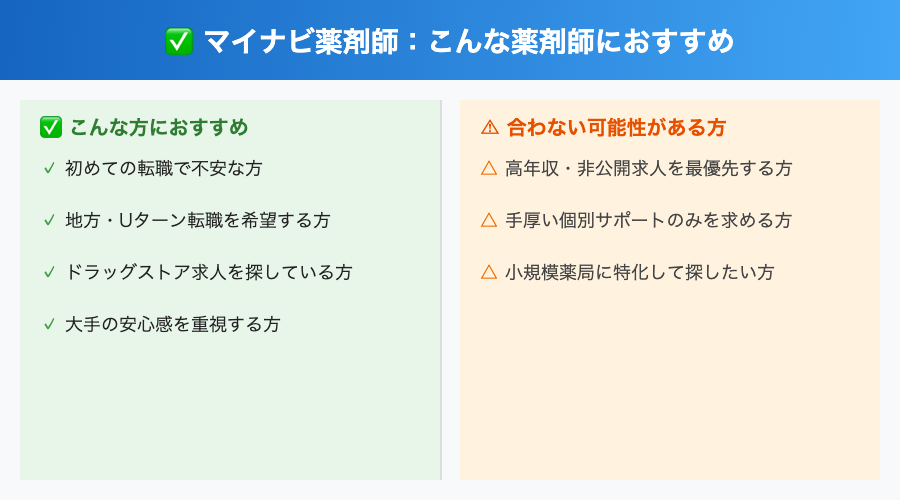 ✅ マイナビ薬剤師：こんな薬剤師におすすめ

✅ こんな方におすすめ

✓ 初めての転職で不安な方

✓ 地方・Uターン転職を希望する方

✓ ドラッグストア求人を探している方

✓ 大手の安心感を重視する方

⚠ 合わない可能性がある方

△ 高年収・非公開求人を最優先する方

△ 手厚い個別サポートのみを求める方

△ 小規模薬局に特化して探したい方